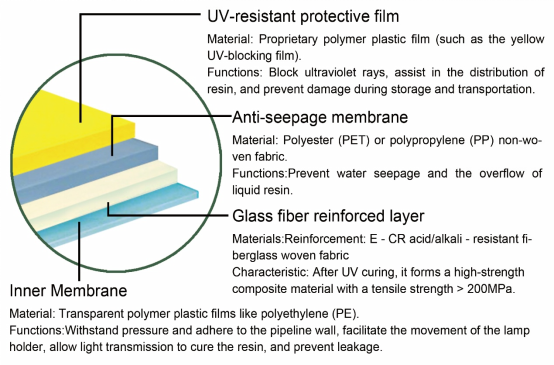 UV-resistant protective film

Material: Proprietary polymer plastic film (such as the yellow UV-blocking film).

Functions: Block ultraviolet rays, assist in the distribution of resin, and prevent damage during storage and transportation.

Anti-seepage membrane

Material: Polyester (PET) or polypropylene (PP) non-woven fabric.

Functions:Prevent water seepage and the overflow of liquid resin.

Glass fiber reinforced layer

Materials:Reinforcement: E - CR acid/alkali - resistant fiberglass woven fabric

Characteristic: After UV curing, it forms a high-strength composite material with a tensile strength > 200MPa.

Inner Membrane

Material: Transparent polymer plastic films like polyethylene (PE).

Functions:Withstand pressure and adhere to the pipeline wall, facilitate the movement of the lamp holder, allow light transmission to cure the resin, and prevent leakage.